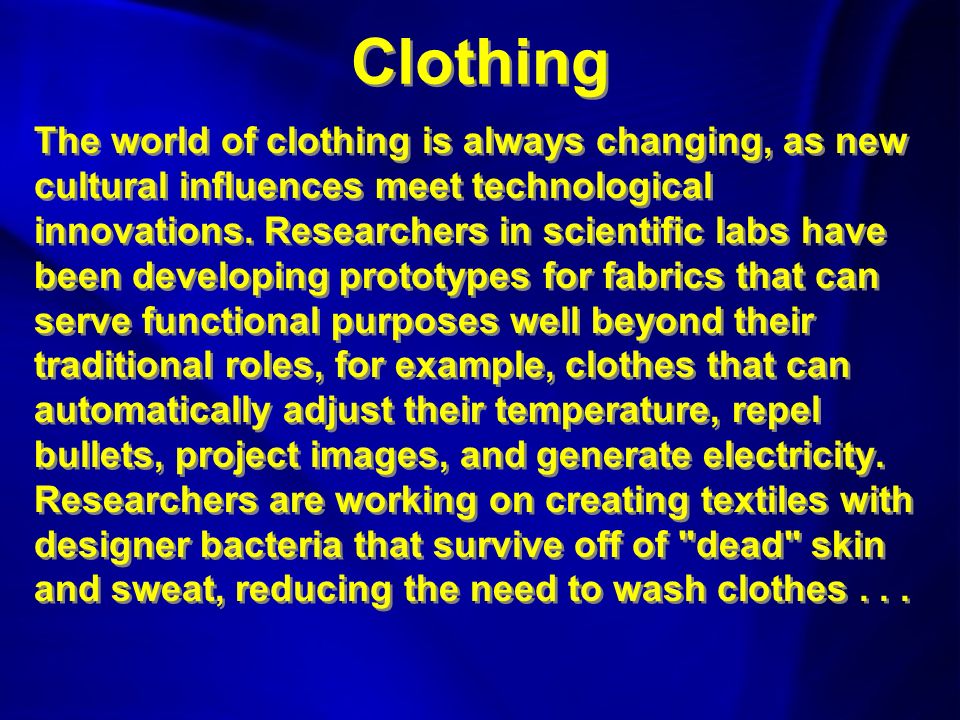 Clothing

The world of clothing is always changing, as new cultural influences meet technological innovations. Researchers in scientific labs have been developing prototypes for fabrics that can serve functional purposes well beyond their traditional roles, for example, clothes that can automatically adjust their temperature, repel bullets, project images, and generate electricity. Researchers are working on creating textiles with designer bacteria that survive off of "dead" skin and sweat, reducing the need to wash clothes . . .